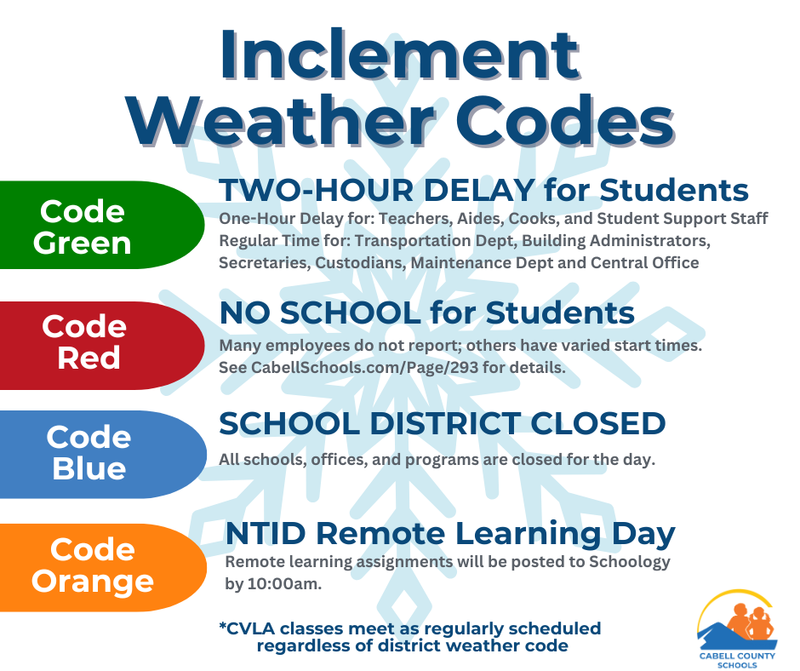 Inclement Weather Codes

Code Green

TWO-HOUR DELAY for Students

One-Hour Delay for: Teachers, Aides, Cooks, and Student Support Staff
Regular Time for: Transportation Dept, Building Administrators, Secretaries, Custodians, Maintenance Dept and Central Office

Code Red

NO SCHOOL for Students

Many employees do not report; others have varied start times. See CabellSchools.com/Page/293 for details.

Code Blue

SCHOOL DISTRICT CLOSED

All schools, offices, and programs are closed for the day.

Code Orange

NTID Remote Learning Day

Remote learning assignments will be posted to Schoology by 10:00am.

*CVLA classes meet as regularly scheduled regardless of district weather code

CABELL COUNTY SCHOOLS